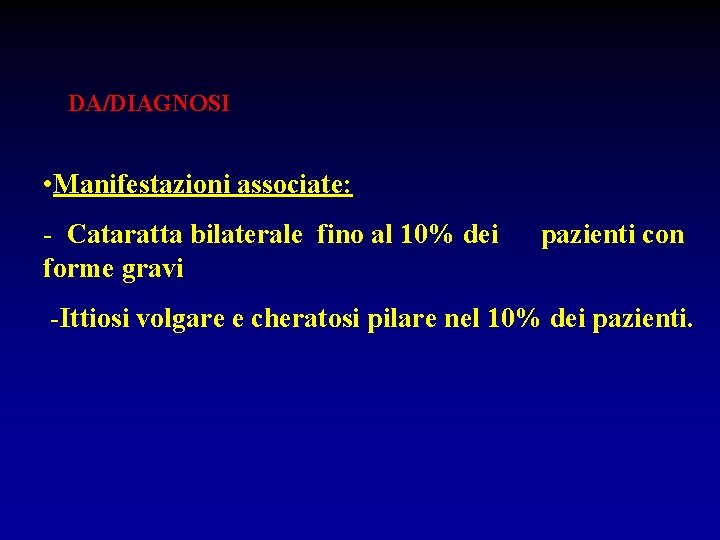 DA/DIAGNOSI

•Manifestazioni associate:

- Cataratta bilaterale fino al 10% dei pazienti con forme gravi

-Ittiosi volgare e cheratosi pilare nel 10% dei pazienti.